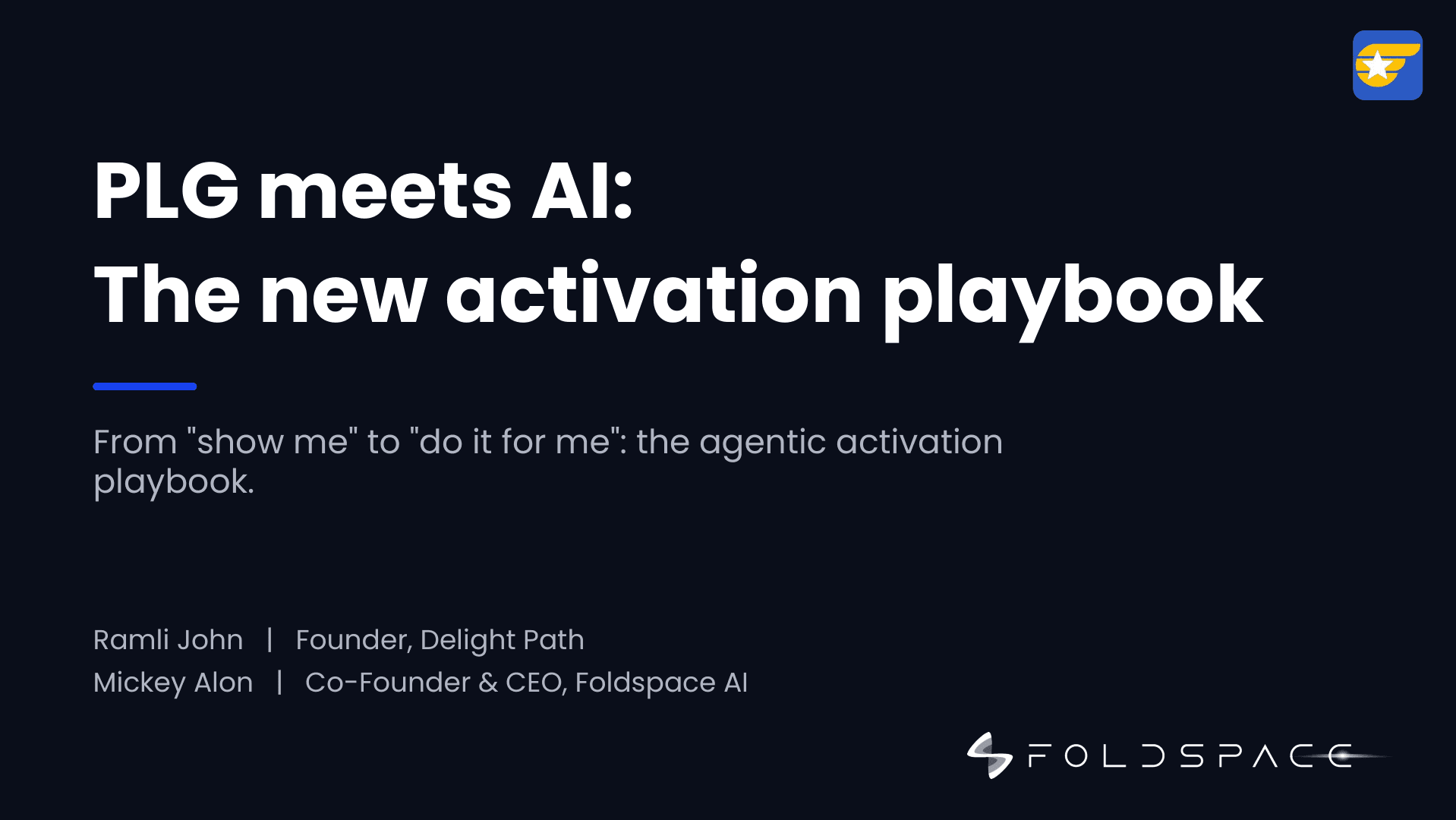 PLG meets AI:
The new activation playbook

From "show me" to "do it for me": the agentic activation playbook.

Ramli John | Founder, Delight Path
Mickey Alon | Co-Founder & CEO, Foldspace AI

FOLDSPACE